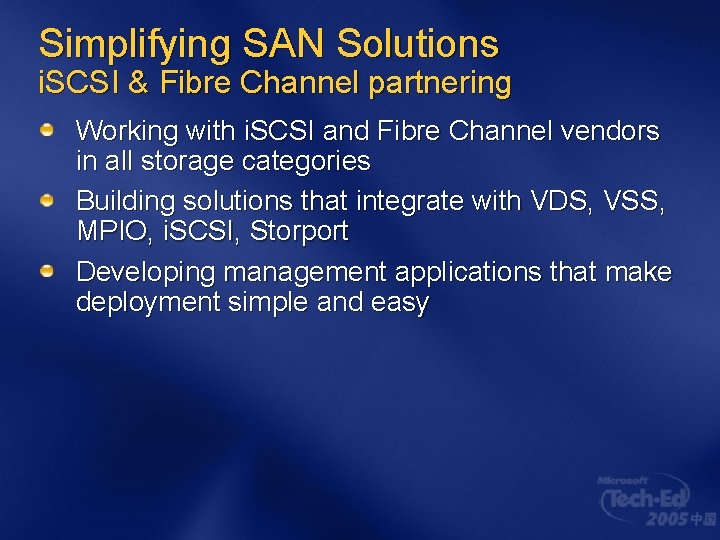 Simplifying SAN Solutions
iSCSI & Fibre Channel partnering

Working with iSCSI and Fibre Channel vendors in all storage categories

Building solutions that integrate with VDS, VSS, MPIO, iSCSI, Storport

Developing management applications that make deployment simple and easy

Microsoft
Tech·Ed
2005 中国